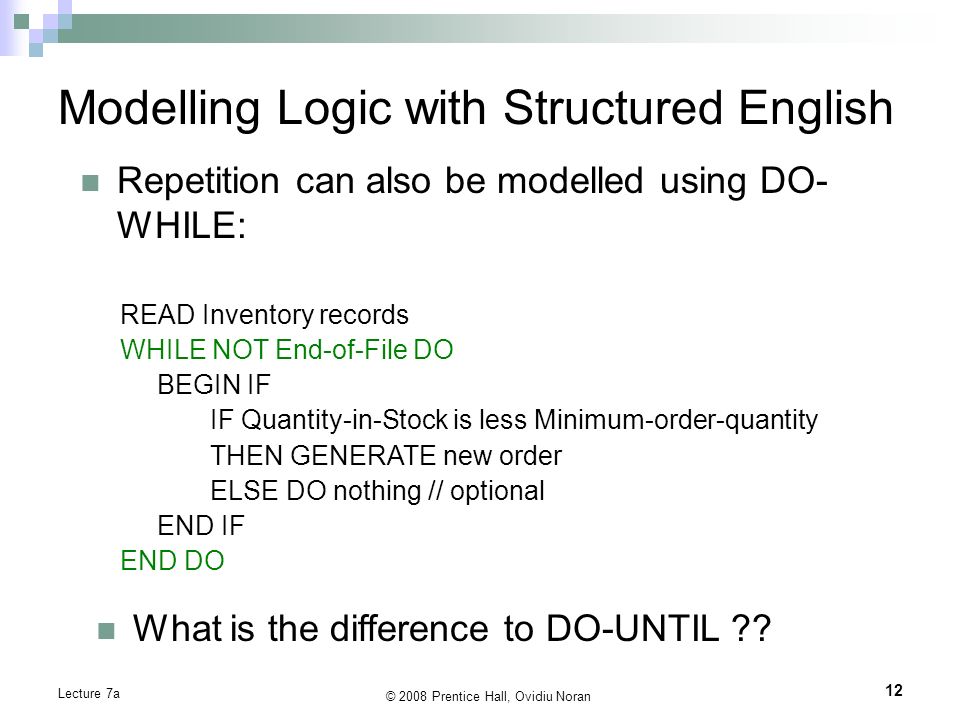 Modelling Logic with Structured English

Repetition can also be modelled using DO-WHILE:

READ Inventory records
WHILE NOT End-of-File DO
BEGIN IF
IF Quantity-in-Stock is less Minimum-order-quantity
THEN GENERATE new order
ELSE DO nothing // optional
END IF
END DO

What is the difference to DO-UNTIL ??

Lecture 7a

© 2008 Prentice Hall, Ovidiu Noran

12